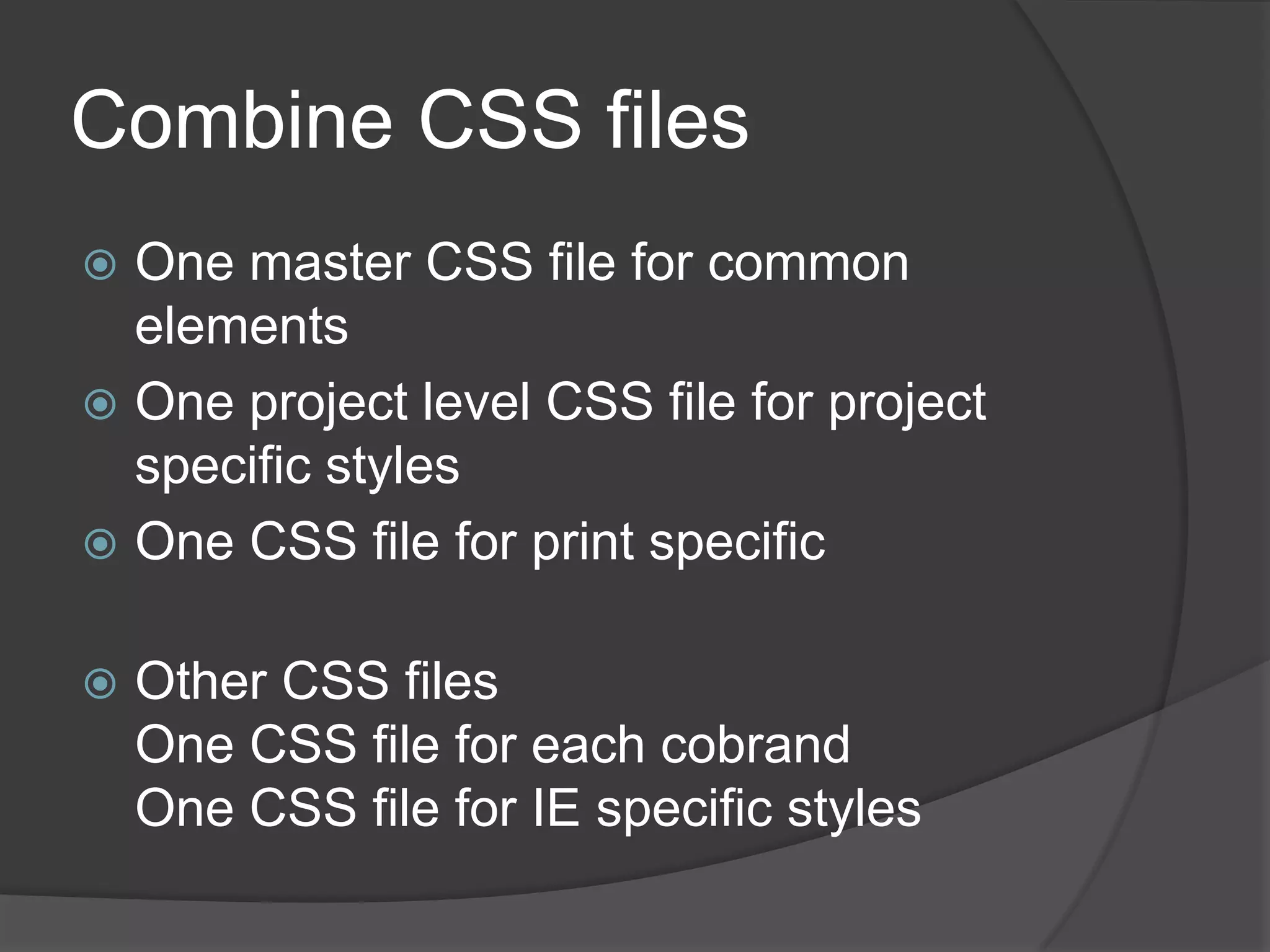 Combine CSS files

One master CSS file for common elements
One project level CSS file for project specific styles
One CSS file for print specific

Other CSS files
One CSS file for each cobrand
One CSS file for IE specific styles